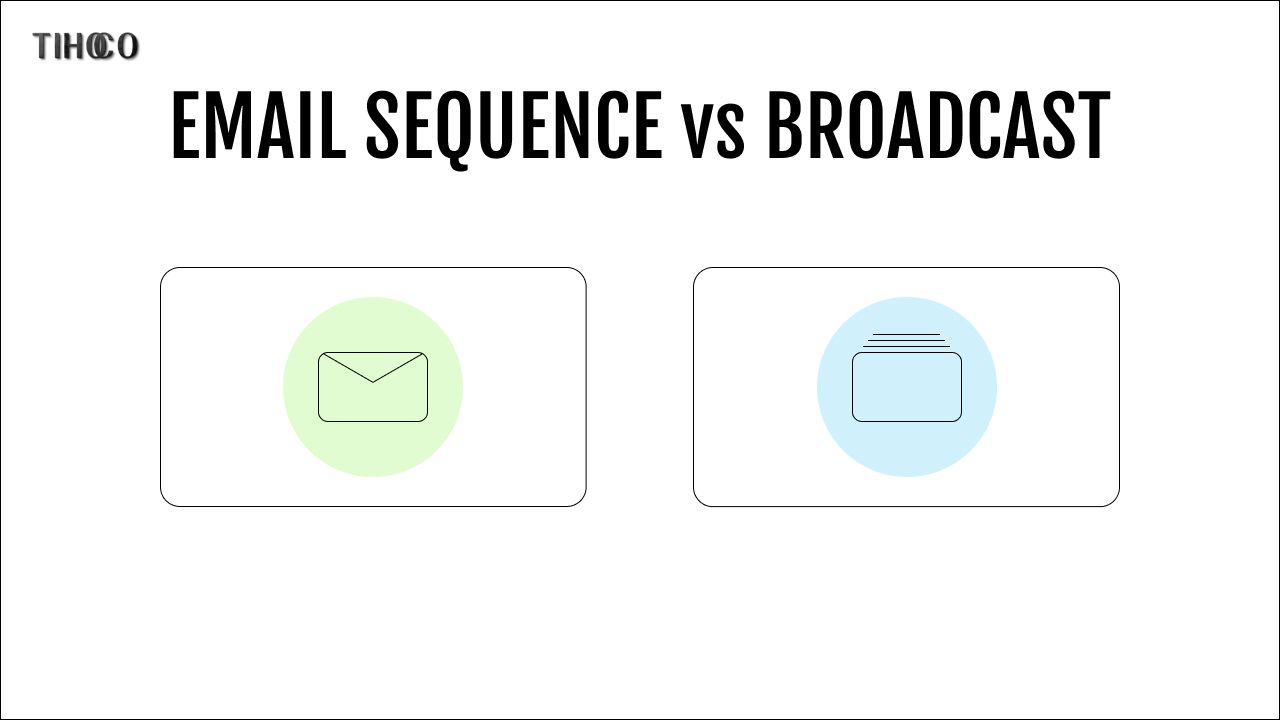 TIHOCO

EMAIL SEQUENCE vs BROADCAST